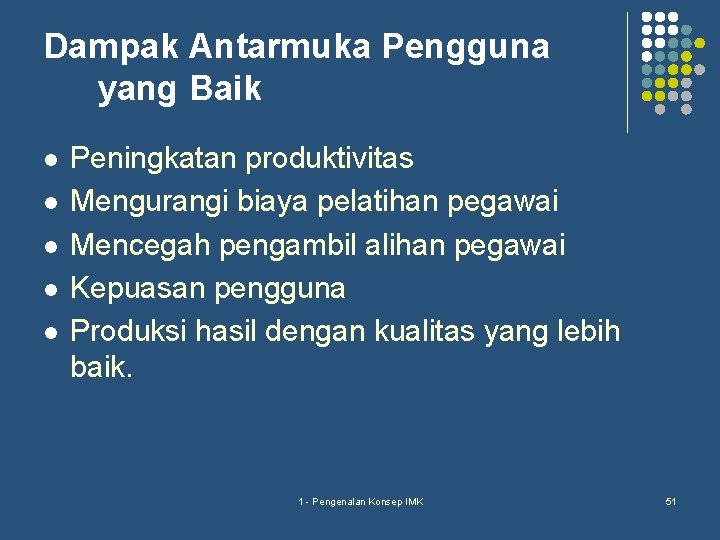 Dampak Antarmuka Pengguna yang Baik

- Peningkatan produktivitas
- Mengurangi biaya pelatihan pegawai
- Mencegah pengambil alihan pegawai
- Kepuasan pengguna
- Produksi hasil dengan kualitas yang lebih baik.

1 - Pengenalan Konsep IMK

51